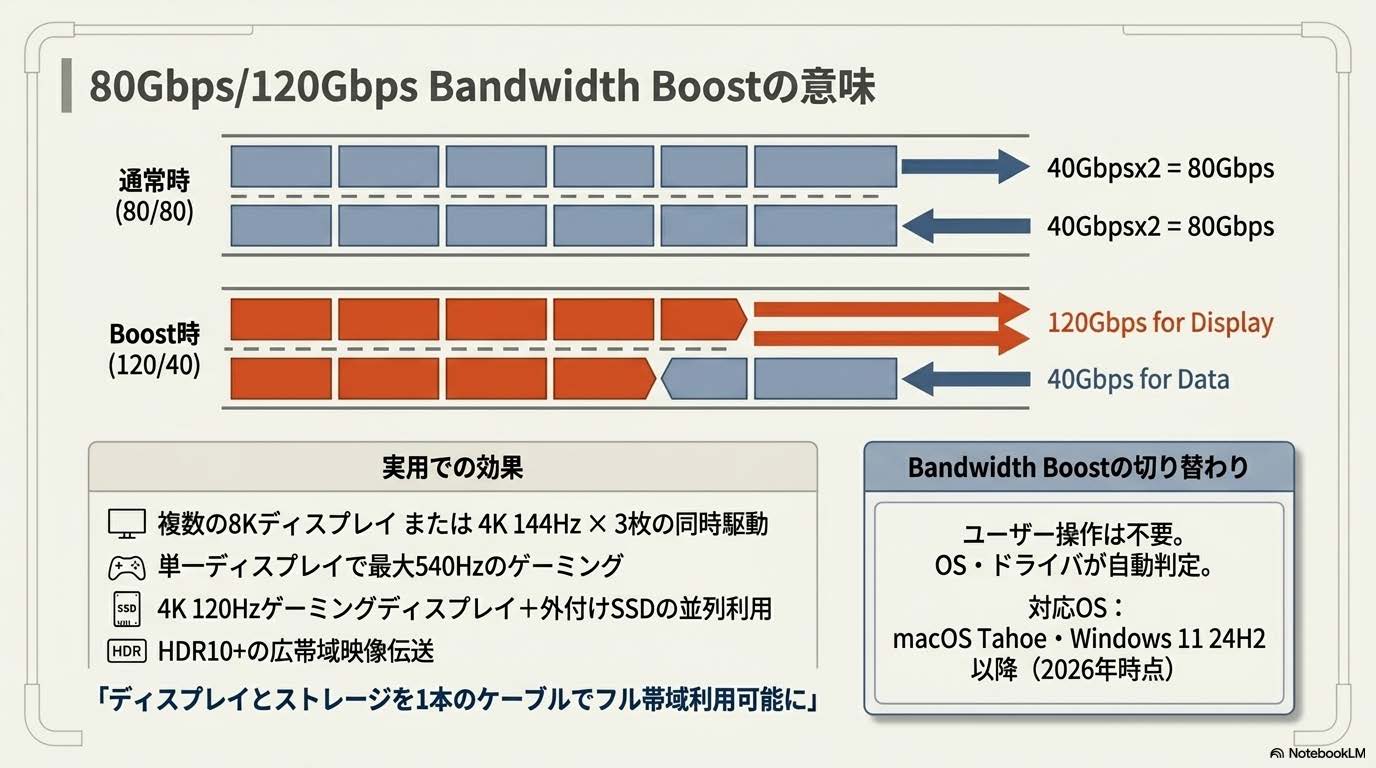 80Gbps/120Gbps Bandwidth Boostの意味

通常時
(80/80)

40Gbpsx2 = 80Gbps
40Gbpsx2 = 80Gbps

Boost時
(120/40)

120Gbps for Display
40Gbps for Data

実用での効果

複数の8Kディスプレイ または 4K 144Hz × 3枚の同時駆動
単一ディスプレイで最大540Hzのゲーミング
SSD 4K 120Hzゲーミングディスプレイ＋外付けSSDの並列利用
HDR HDR10+の広帯域映像伝送

「ディスプレイとストレージを1本のケーブルでフル帯域利用可能に」

Bandwidth Boostの切り替わり

ユーザー操作は不要。
OS・ドライバが自動判定。

対応OS：
macOS Tahoe・Windows 11 24H2
以降（2026年時点）

NotebookLM